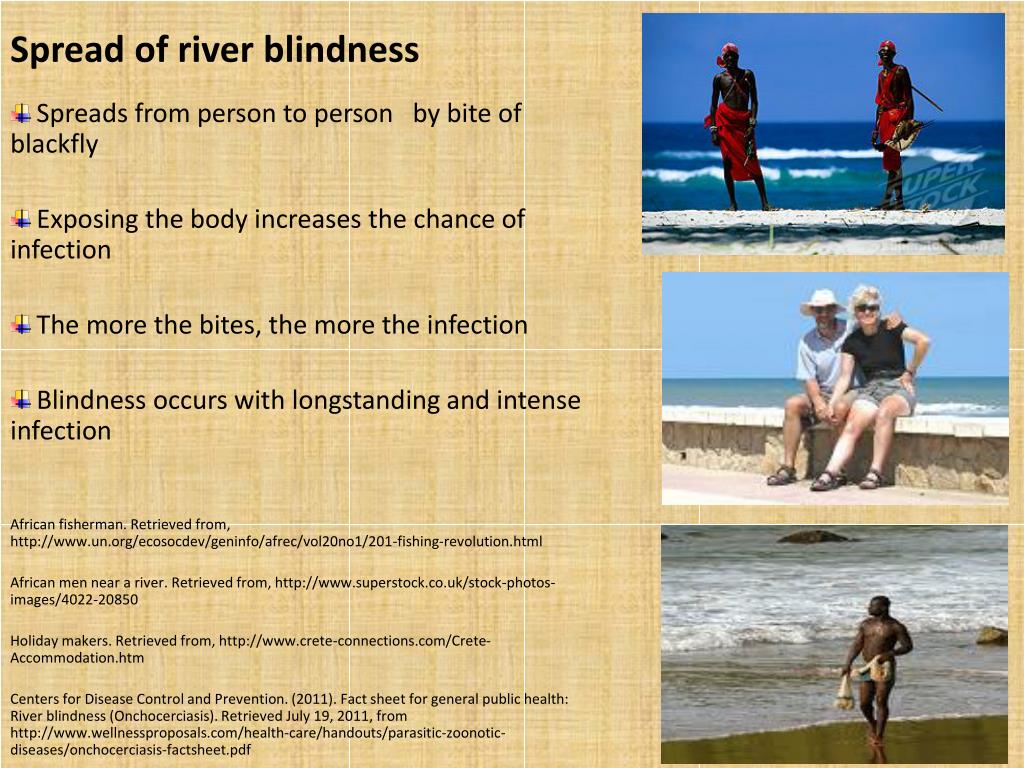 Spread of river blindness

Spreads from person to person by bite of blackfly

Exposing the body increases the chance of infection

The more the bites, the more the infection

Blindness occurs with longstanding and intense infection

African fisherman. Retrieved from, http://www.un.org/ecosocdev/geninfo/afrec/vol20no1/201-fishing-revolution.html

African men near a river. Retrieved from, http://www.superstock.co.uk/stock-photos-images/4022-20850

Holiday makers. Retrieved from, http://www.crete-connections.com/Crete-Accommodation.htm

Centers for Disease Control and Prevention. (2011). Fact sheet for general public health: River blindness (Onchocerciasis). Retrieved July 19, 2011, from http://www.wellnessproposals.com/health-care/handouts/parasitic-zoonotic-diseases/onchocerciasis-factsheet.pdf

SUPER STOCK